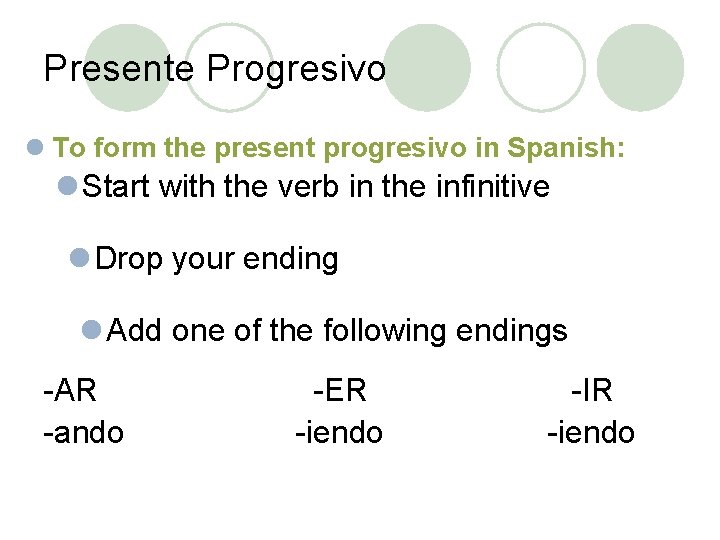 Presente Progresivo

To form the present progresivo in Spanish:

Start with the verb in the infinitive

Drop your ending

Add one of the following endings

| -AR | -ER | -IR |
|---|---|---|
| -ando | -iendo | -iendo |